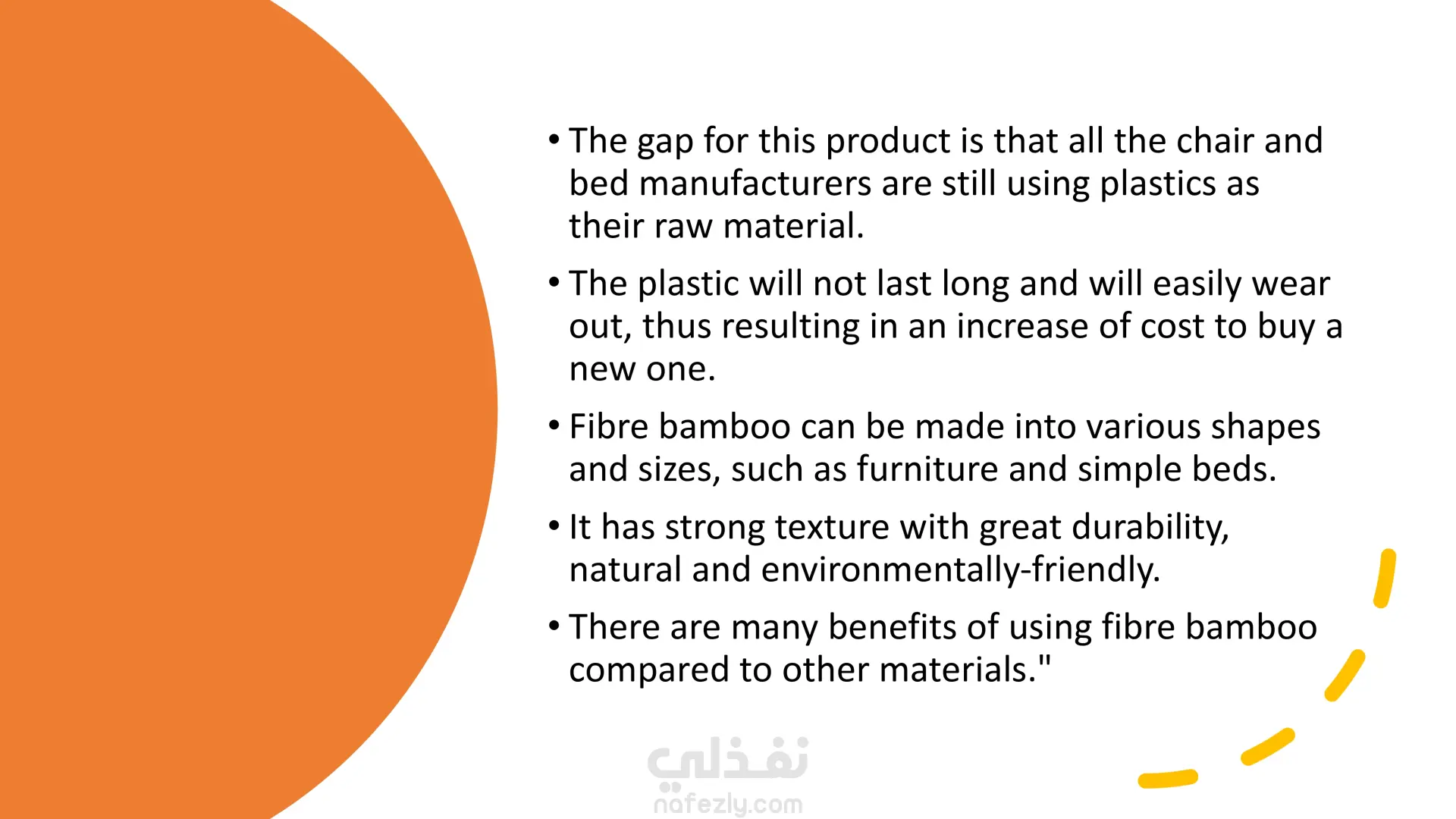 • The gap for this product is that all the chair and bed manufacturers are still using plastics as their raw material.

• The plastic will not last long and will easily wear out, thus resulting in an increase of cost to buy a new one.

• Fibre bamboo can be made into various shapes and sizes, such as furniture and simple beds.

• It has strong texture with great durability, natural and environmentally-friendly.

• There are many benefits of using fibre bamboo compared to other materials."

نفذلي
nafezly.com